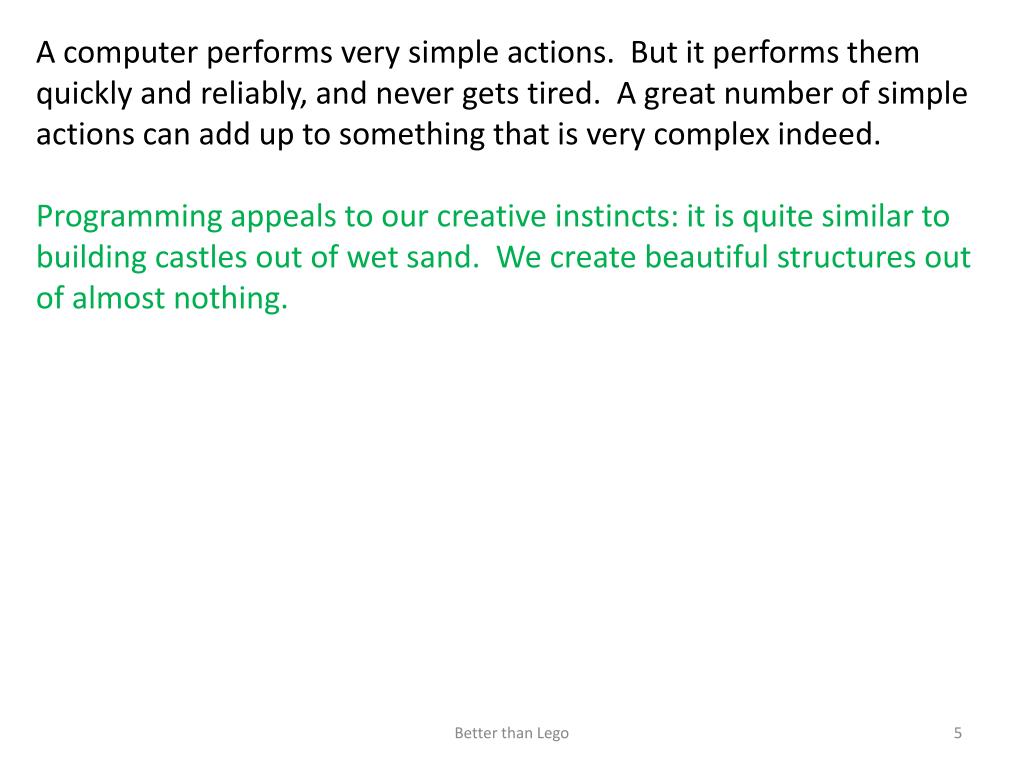 A computer performs very simple actions.  But it performs them quickly and reliably, and never gets tired.  A great number of simple actions can add up to something that is very complex indeed.

Programming appeals to our creative instincts: it is quite similar to building castles out of wet sand.  We create beautiful structures out of almost nothing.

Better than Lego

5